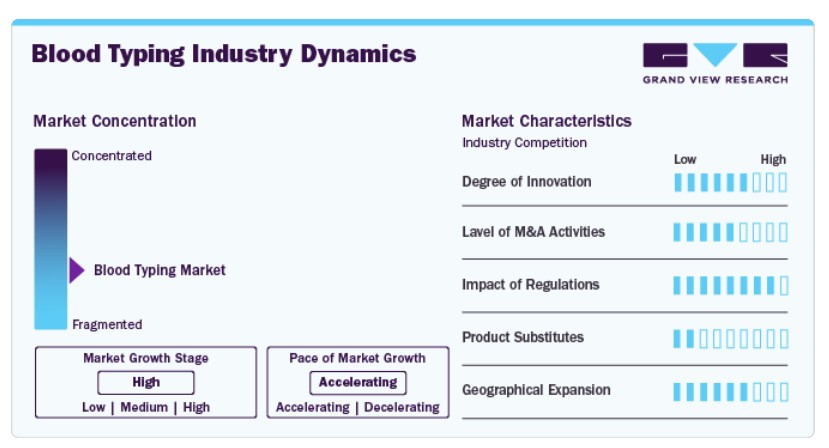 Blood Typing Industry Dynamics

GRAND VIEW RESEARCH

Market Concentration

Concentrated

Blood Typing Market

Fragmented

Market Growth Stage
High
Low | Medium | High

Pace of Market Growth
Accelerating
Accelerating | Decelerating

Market Characteristics
Industry Competition

Low High

Degree of Innovation

Lavel of M&A Activities

Impact of Regulations

Product Substitutes

Geographical Expansion